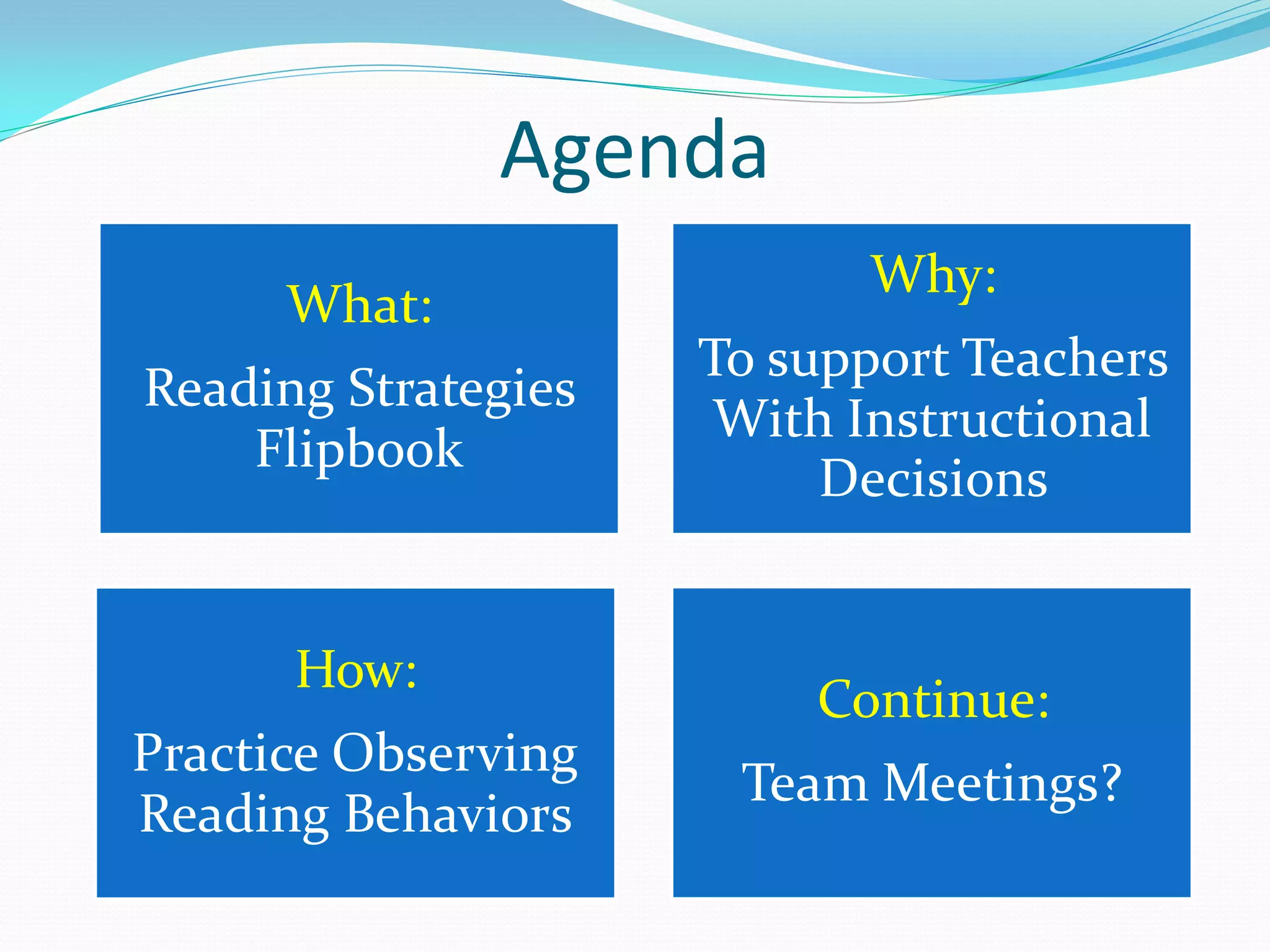 Agenda

What:

Reading Strategies Flipbook

Why:

To support Teachers With Instructional Decisions

How:

Practice Observing Reading Behaviors

Continue:

Team Meetings?